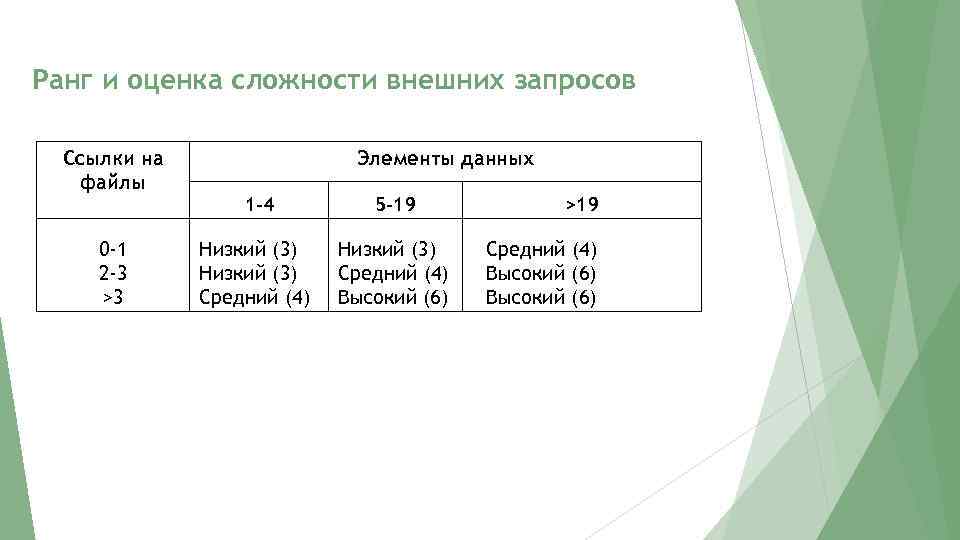 Ранг и оценка сложности внешних запросов

| Ссылки на файлы | Элементы данных | | |
|---|---|---|---|
| | 1-4 | 5-19 | >19 |
| 0-1 | Низкий (3) | Низкий (3) | Средний (4) |
| 2-3 | Низкий (3) | Средний (4) | Высокий (6) |
| >3 | Средний (4) | Высокий (6) | Высокий (6) |